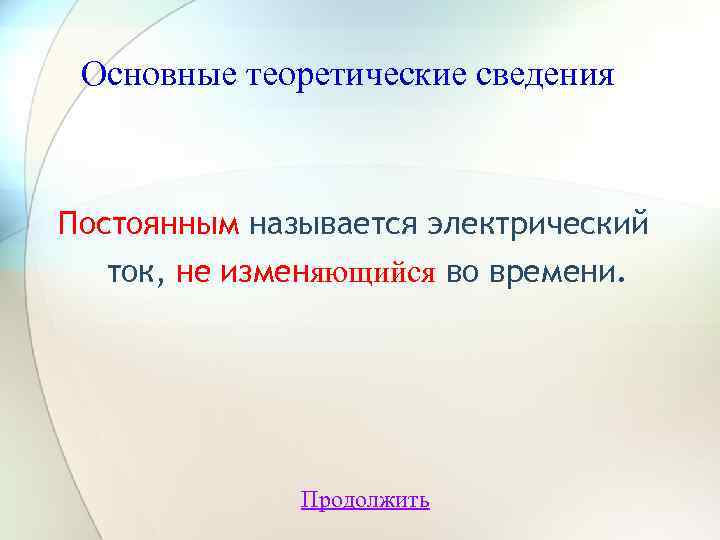 Основные теоретические сведения

Постоянным называется электрический ток, не изменяющийся во времени.

Продолжить